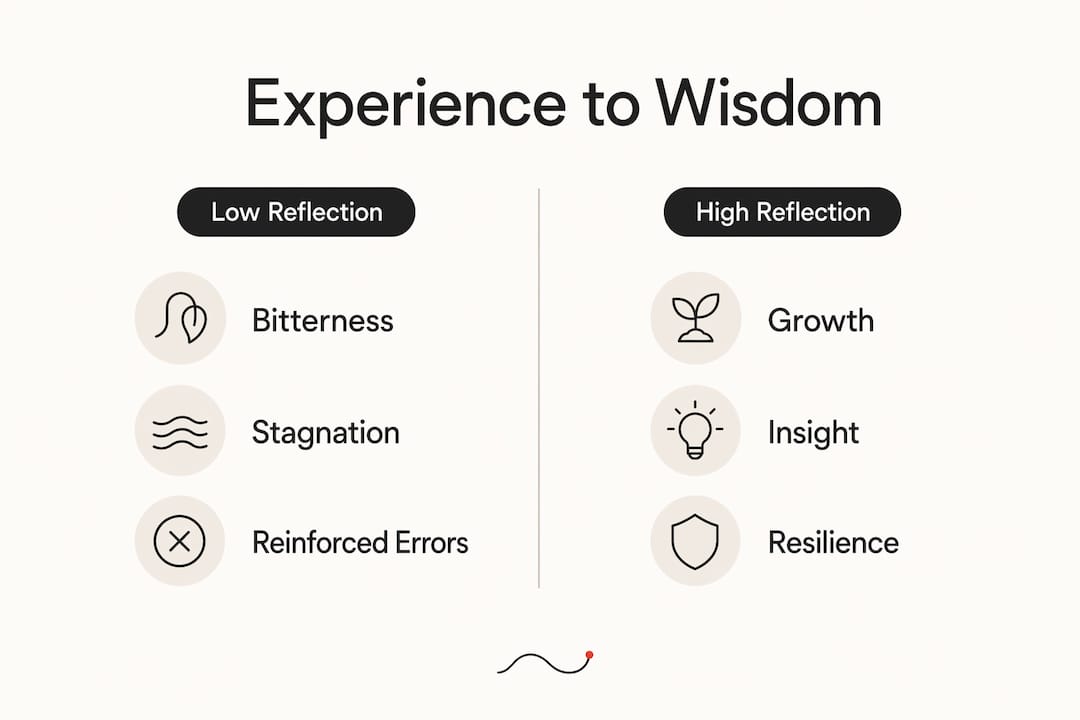 Experience to Wisdom

Low Reflection

Bitterness

Stagnation

Reinforced Errors

High Reflection

Growth

Insight

Resilience